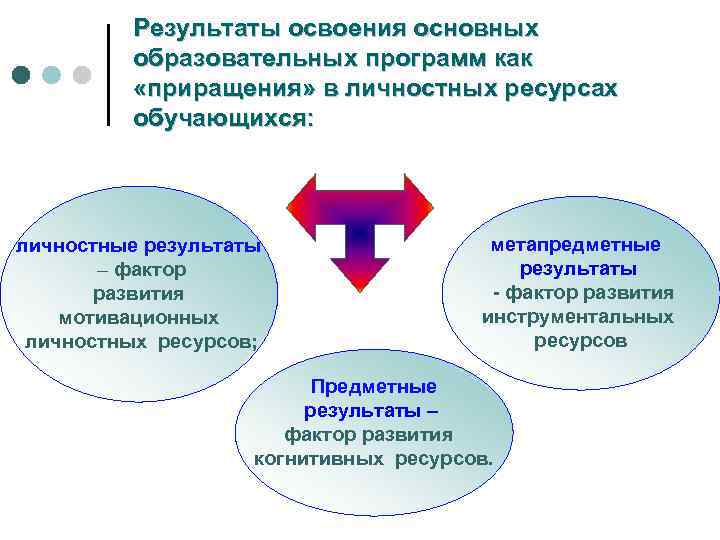 Результаты освоения основных образовательных программ как «приращения» в личностных ресурсах обучающихся:

личностные результаты – фактор развития мотивационных личностных ресурсов;

метапредметные результаты - фактор развития инструментальных ресурсов

Предметные результаты – фактор развития когнитивных ресурсов.